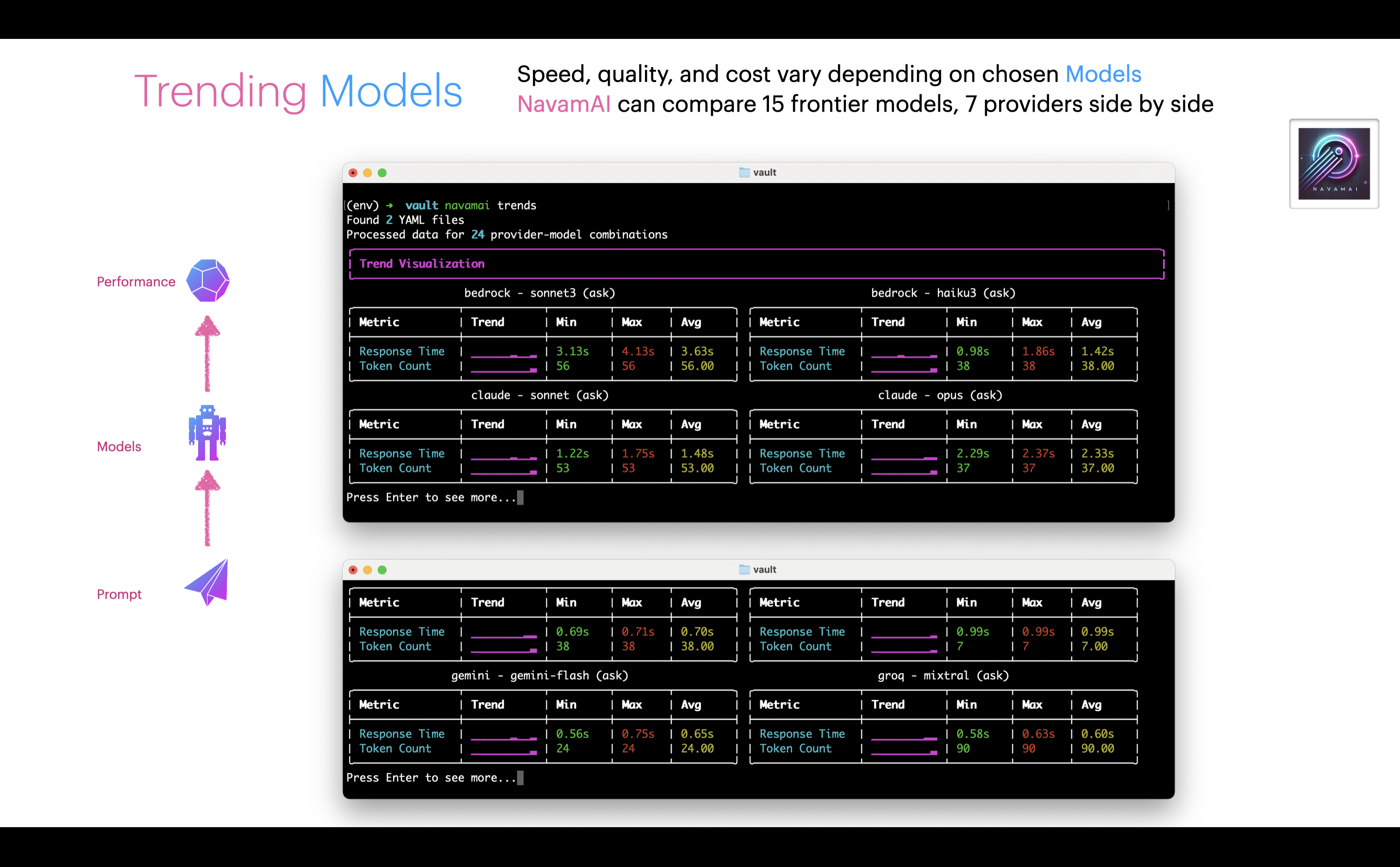 Trending Models

Speed, quality, and cost vary depending on chosen Models
NavamAI can compare 15 frontier models, 7 providers side by side

NAVAMAI

Performance

Models

Prompt

vault

(env) → vault navamai trends
Found 2 YAML files
Processed data for 24 provider-model combinations

Trend Visualization

bedrock - sonnet3 (ask)

| Metric | Trend | Min | Max | Avg |
|---|---|---|---|---|
| Response Time | | 3.13s | 4.13s | 3.63s |
| Token Count | | 56 | 56 | 56.00 |

bedrock - haiku3 (ask)

| Metric | Trend | Min | Max | Avg |
|---|---|---|---|---|
| Response Time | | 0.98s | 1.86s | 1.42s |
| Token Count | | 38 | 38 | 38.00 |

claude - sonnet (ask)

| Metric | Trend | Min | Max | Avg |
|---|---|---|---|---|
| Response Time | | 1.22s | 1.75s | 1.48s |
| Token Count | | 53 | 53 | 53.00 |

claude - opus (ask)

| Metric | Trend | Min | Max | Avg |
|---|---|---|---|---|
| Response Time | | 2.29s | 2.37s | 2.33s |
| Token Count | | 37 | 37 | 37.00 |

Press Enter to see more...

vault

| Metric | Trend | Min | Max | Avg |
|---|---|---|---|---|
| Response Time | | 0.69s | 0.71s | 0.70s |
| Token Count | | 38 | 38 | 38.00 |

| Metric | Trend | Min | Max | Avg |
|---|---|---|---|---|
| Response Time | | 0.99s | 0.99s | 0.99s |
| Token Count | | 7 | 7 | 7.00 |

gemini - gemini-flash (ask)

| Metric | Trend | Min | Max | Avg |
|---|---|---|---|---|
| Response Time | | 0.56s | 0.75s | 0.65s |
| Token Count | | 24 | 24 | 24.00 |

groq - mixtral (ask)

| Metric | Trend | Min | Max | Avg |
|---|---|---|---|---|
| Response Time | | 0.58s | 0.63s | 0.60s |
| Token Count | | 90 | 90 | 90.00 |

Press Enter to see more...